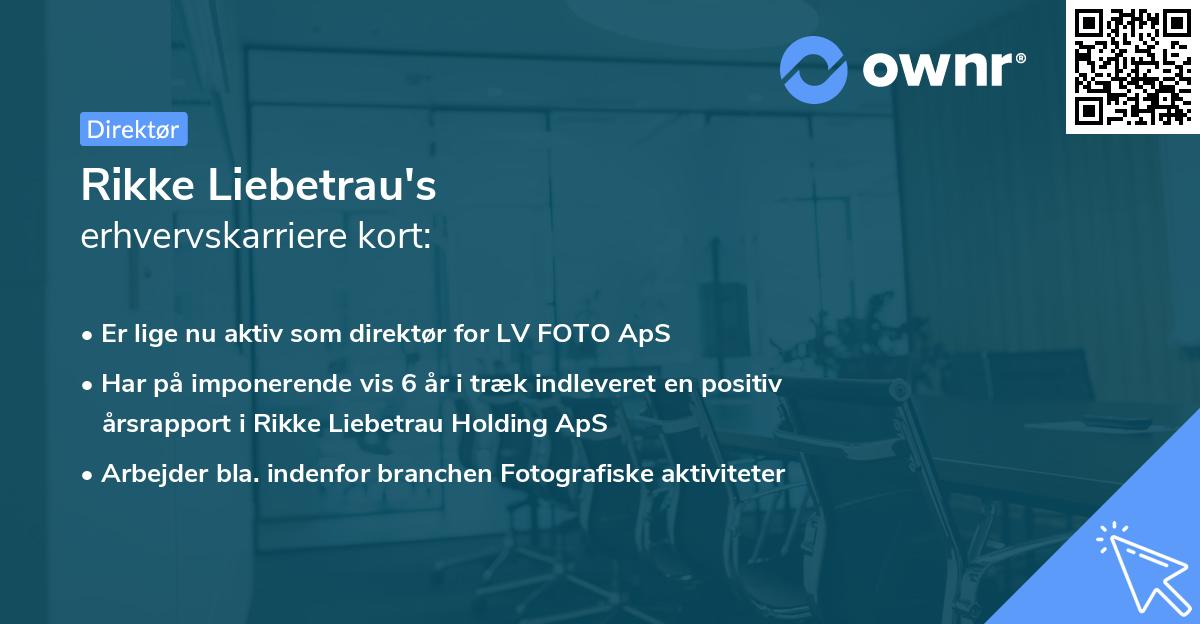 ownr®

Direktør

Rikke Liebetrau's
erhvervskarriere kort:

• Er lige nu aktiv som direktør for LV FOTO ApS

• Har på imponerende vis 6 år i træk indleveret en positiv årsrapport i Rikke Liebetrau Holding ApS

• Arbejder bla. indenfor branchen Fotografiske aktiviteter